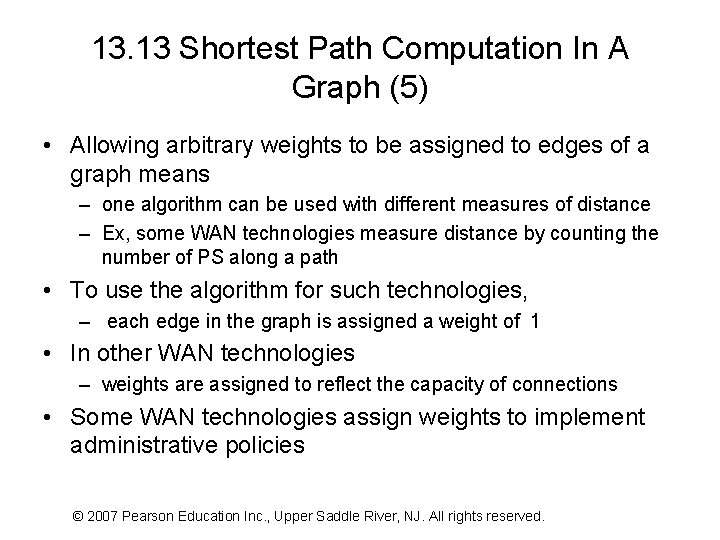 13.13 Shortest Path Computation In A Graph (5)

• Allowing arbitrary weights to be assigned to edges of a graph means
  – one algorithm can be used with different measures of distance
  – Ex, some WAN technologies measure distance by counting the number of PS along a path
• To use the algorithm for such technologies,
  – each edge in the graph is assigned a weight of 1
• In other WAN technologies
  – weights are assigned to reflect the capacity of connections
• Some WAN technologies assign weights to implement administrative policies

© 2007 Pearson Education Inc., Upper Saddle River, NJ. All rights reserved.